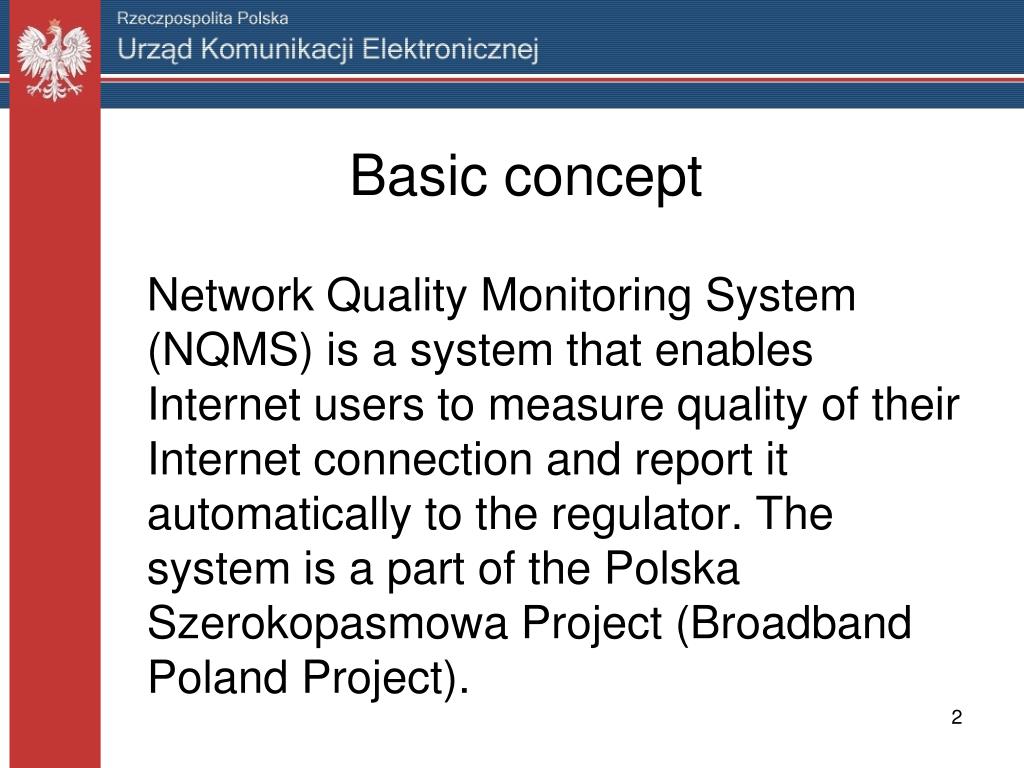 Rzeczpospolita Polska
Urząd Komunikacji Elektronicznej

Basic concept

Network Quality Monitoring System (NQMS) is a system that enables Internet users to measure quality of their Internet connection and report it automatically to the regulator. The system is a part of the Polska Szerokopasmowa Project (Broadband Poland Project).

2